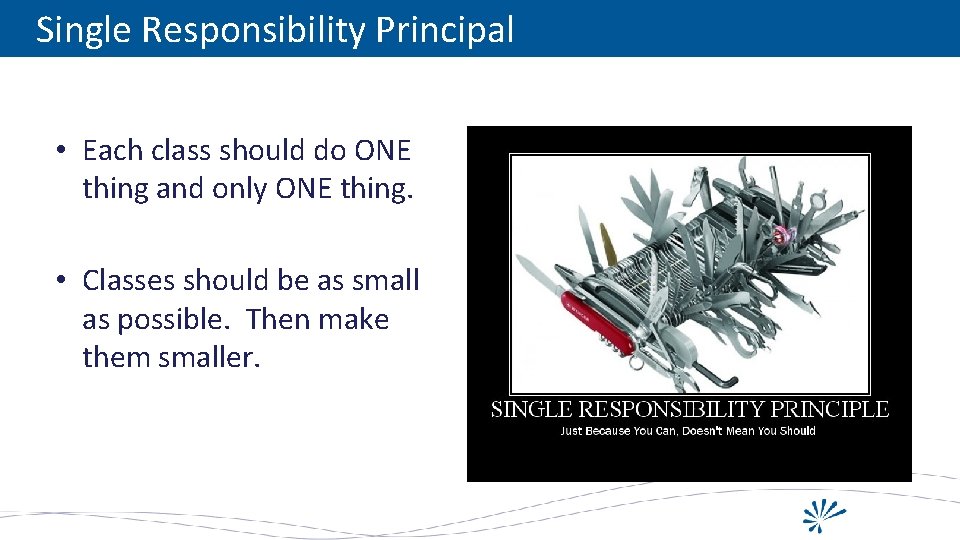 Single Responsibility Principal

• Each class should do ONE thing and only ONE thing.

• Classes should be as small as possible. Then make them smaller.

SINGLE RESPONSIBILITY PRINCIPLE
Just Because You Can, Doesn't Mean You Should